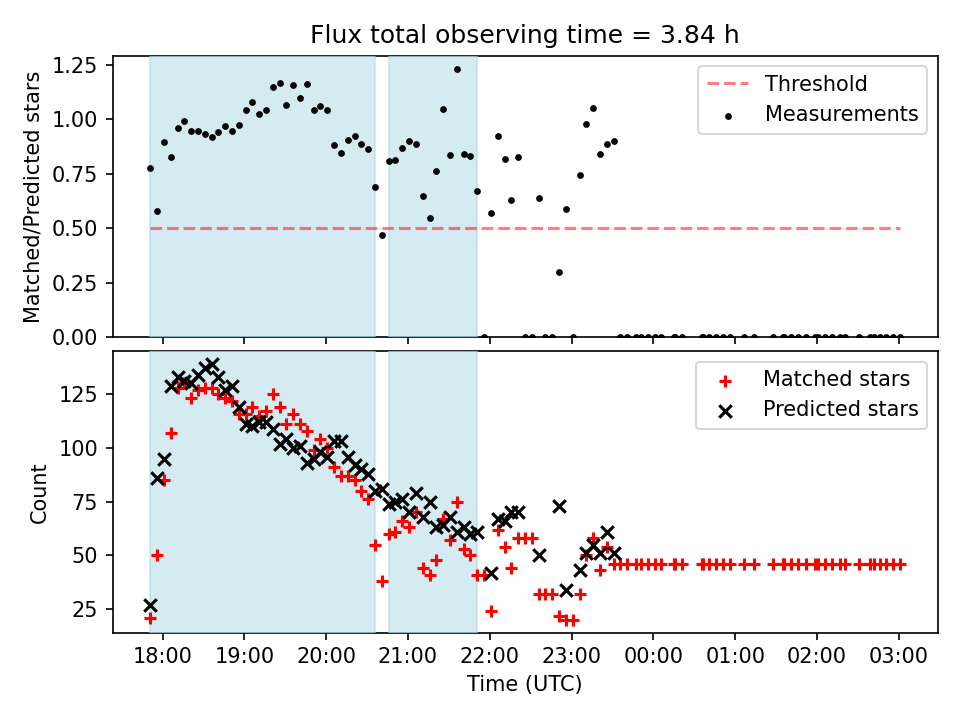 Flux total observing time = 3.84 h

Matched/Predicted stars

1.25
1.00
0.75
0.50
0.25
0.00

Threshold
Measurements

Count

125
100
75
50
25

Matched stars
Predicted stars

18:00
19:00
20:00
21:00
22:00
23:00
00:00
01:00
02:00
03:00

Time (UTC)